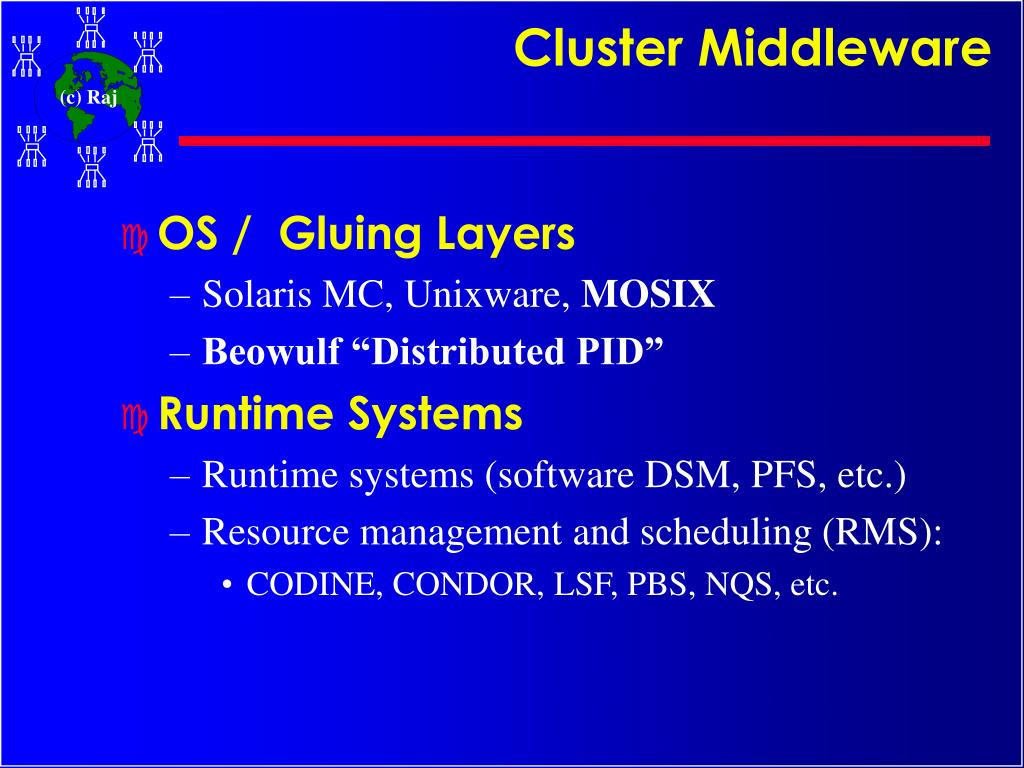 (c) Raj

Cluster Middleware

OS / Gluing Layers
– Solaris MC, Unixware, MOSIX
– Beowulf “Distributed PID”

Runtime Systems
– Runtime systems (software DSM, PFS, etc.)
– Resource management and scheduling (RMS):
• CODINE, CONDOR, LSF, PBS, NQS, etc.